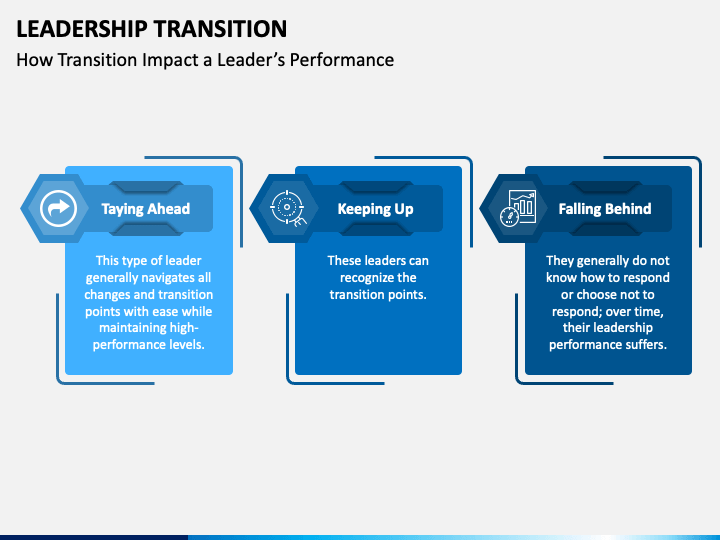 LEADERSHIP TRANSITION

How Transition Impact a Leader's Performance

Taying Ahead

This type of leader generally navigates all changes and transition points with ease while maintaining high-performance levels.

Keeping Up

These leaders can recognize the transition points.

Falling Behind

They generally do not know how to respond or choose not to respond; over time, their leadership performance suffers.